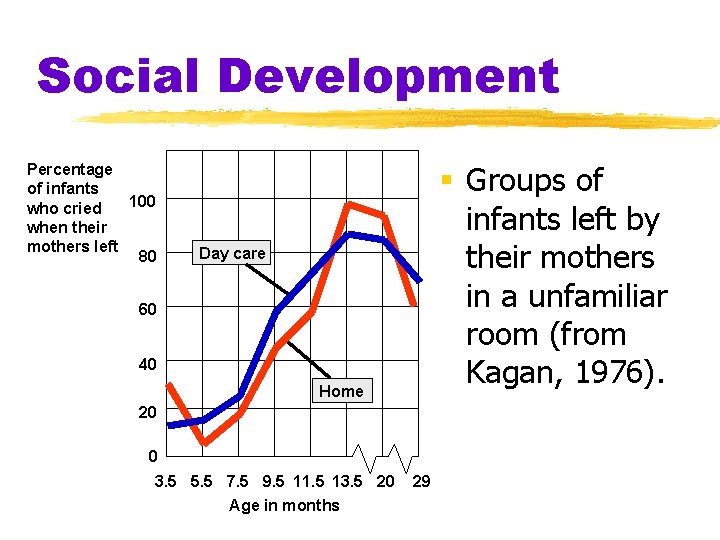 Social Development

Percentage of infants who cried when their mothers left

100
80
60
40
20
0

Day care

Home

3.5 5.5 7.5 9.5 11.5 13.5 20 29

Age in months

Groups of infants left by their mothers in a unfamiliar room (from Kagan, 1976).